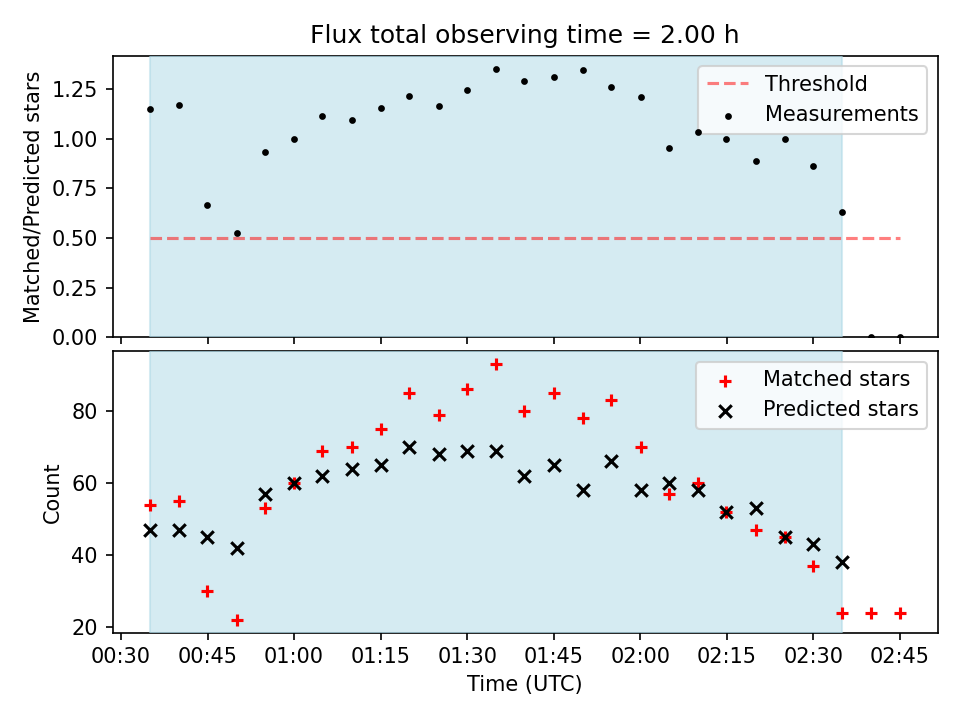 Flux total observing time = 2.00 h

Matched/Predicted stars

1.25
1.00
0.75
0.50
0.25
0.00

Threshold
Measurements

Count

80
60
40
20

Matched stars
Predicted stars

00:30 00:45 01:00 01:15 01:30 01:45 02:00 02:15 02:30 02:45

Time (UTC)